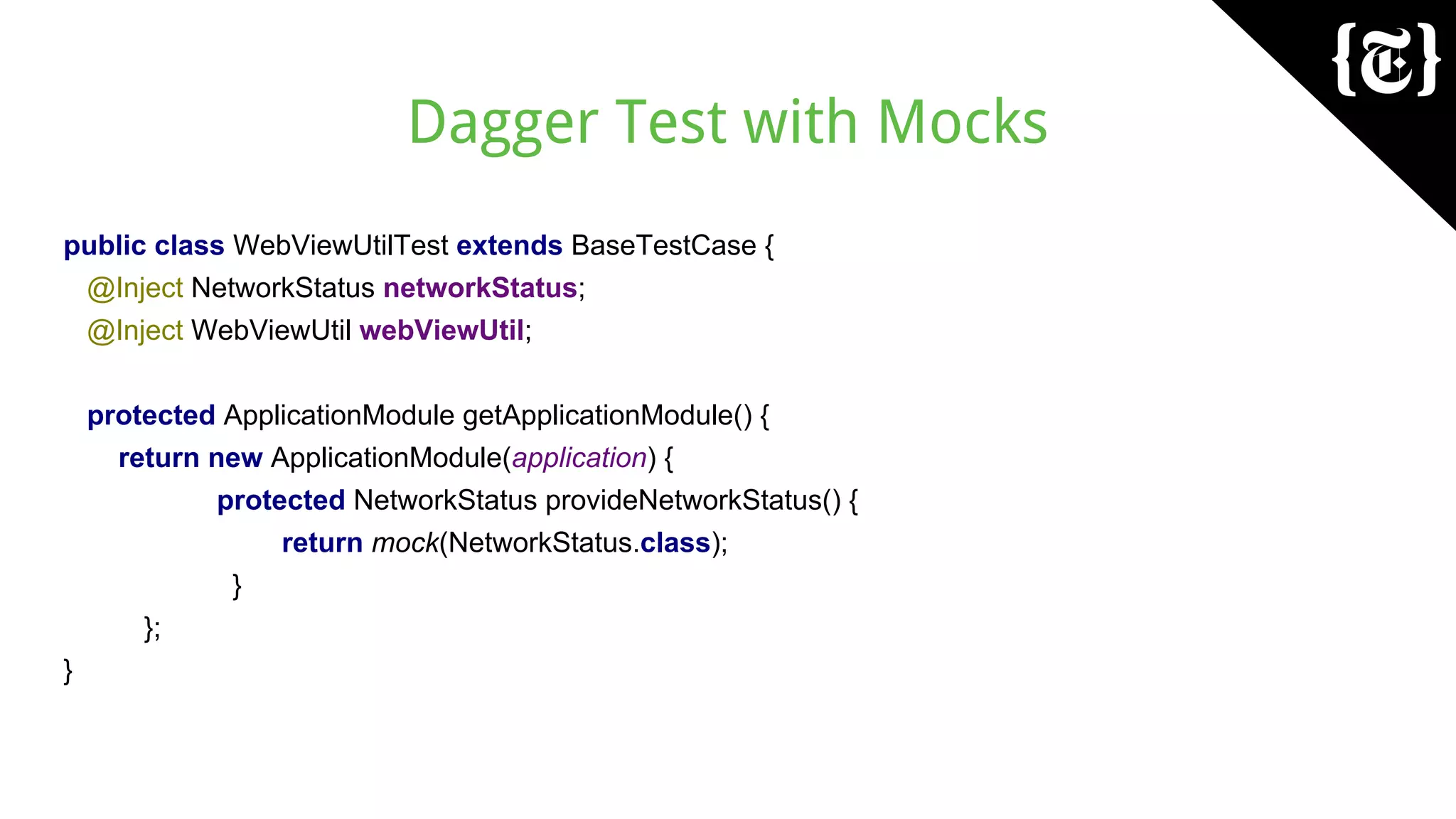 {T}

Dagger Test with Mocks

public class WebViewUtilTest extends BaseTestCase {
@Inject NetworkStatus networkStatus;
@Inject WebViewUtil webViewUtil;

protected ApplicationModule getApplicationModule() {
return new ApplicationModule(application) {
protected NetworkStatus provideNetworkStatus() {
return mock(NetworkStatus.class);
}
};
}